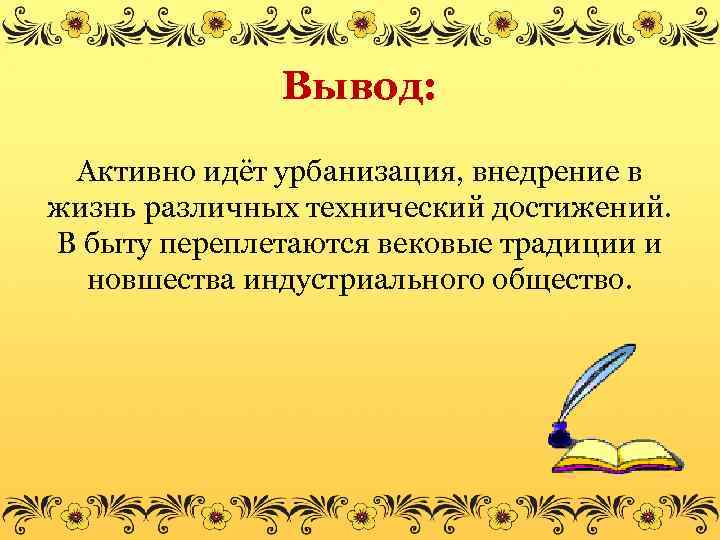 Вывод:

Активно идёт урбанизация, внедрение в жизнь различных технический достижений. В быту переплетаются вековые традиции и новшества индустриального общество.